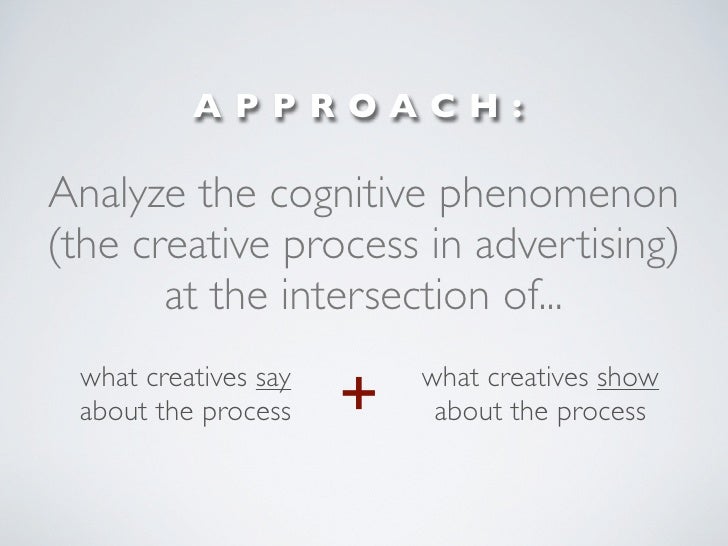 APPROACH:

Analyze the cognitive phenomenon (the creative process in advertising) at the intersection of...

what creatives say about the process

+

what creatives show about the process